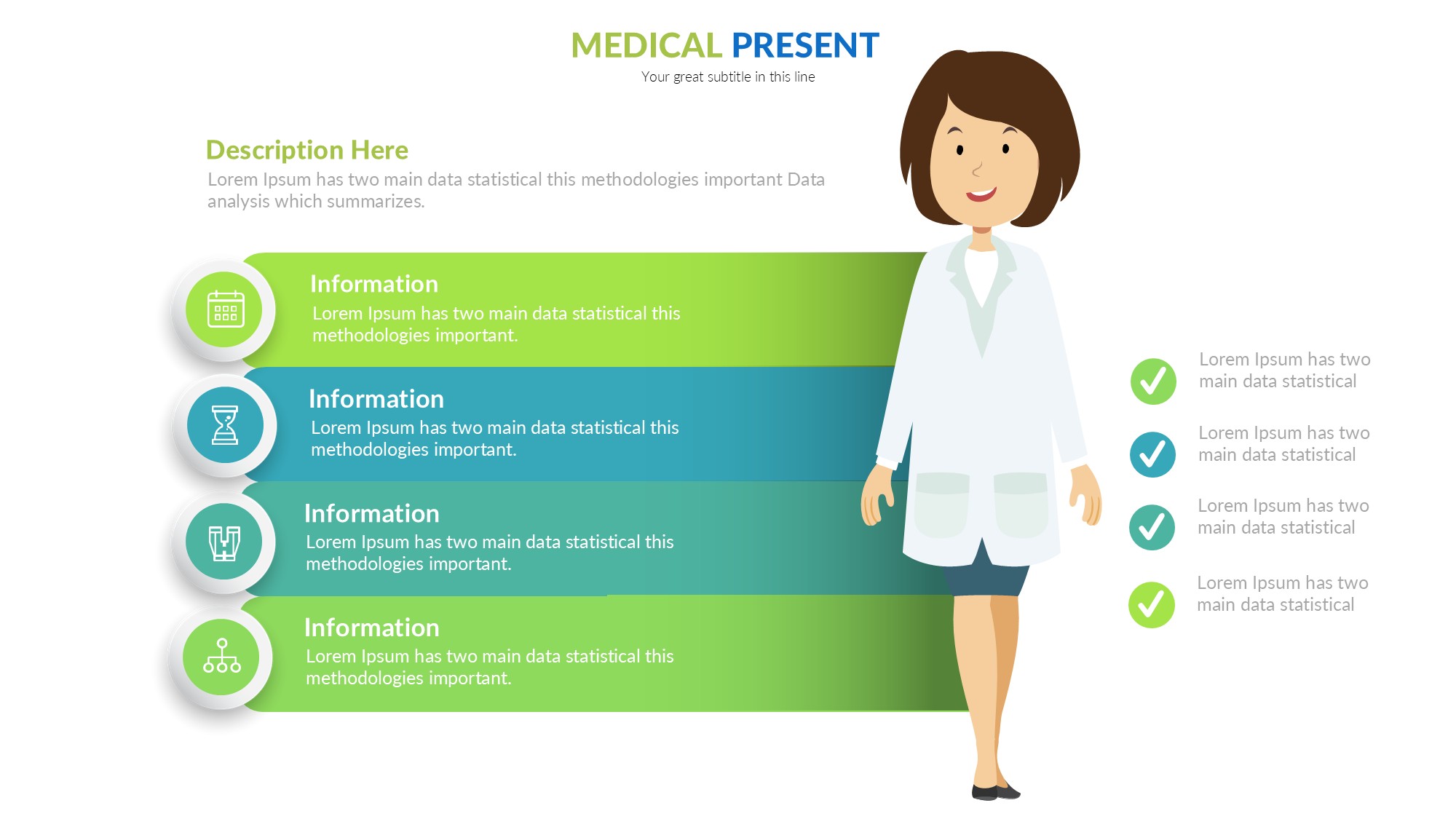 MEDICAL PRESENT
Your great subtitle in this line

Description Here
Lorem Ipsum has two main data statistical this methodologies important Data analysis which summarizes.

Information
Lorem Ipsum has two main data statistical this methodologies important.

Information
Lorem Ipsum has two main data statistical this methodologies important.

Information
Lorem Ipsum has two main data statistical this methodologies important.

Information
Lorem Ipsum has two main data statistical this methodologies important.

Lorem Ipsum has two main data statistical

Lorem Ipsum has two main data statistical

Lorem Ipsum has two main data statistical

Lorem Ipsum has two main data statistical